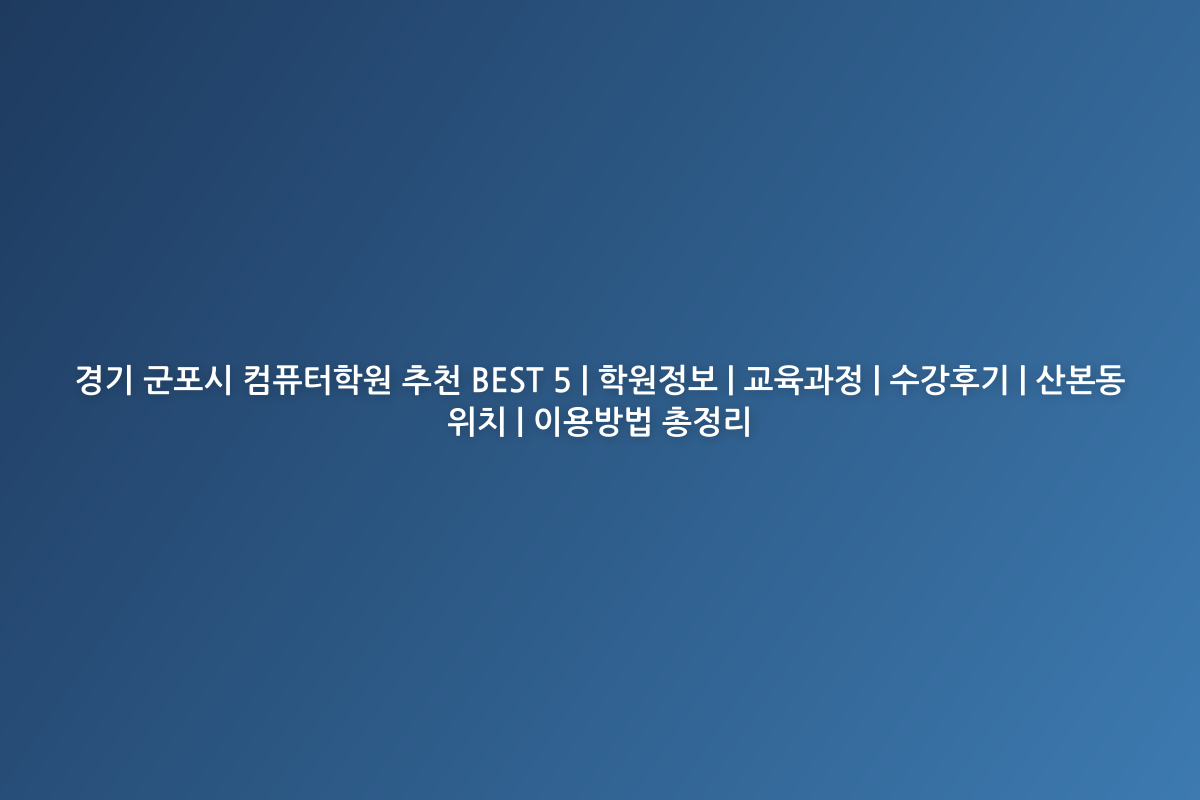 경기 군포시 컴퓨터학원 추천 BEST 5 | 학원정보 | 교육과정 | 수강후기 | 산본동 위치 | 이용방법 총정리